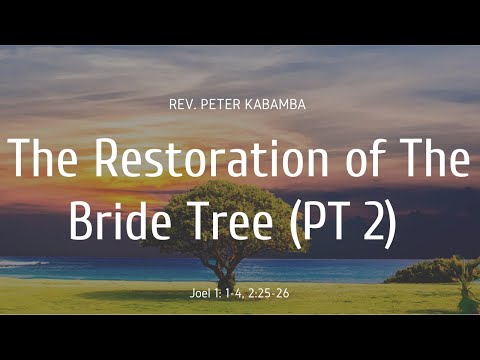 REV. PETER KABAMBA

The Restoration of The Bride Tree (PT 2)

Joel 1: 1-4, 2:25-26